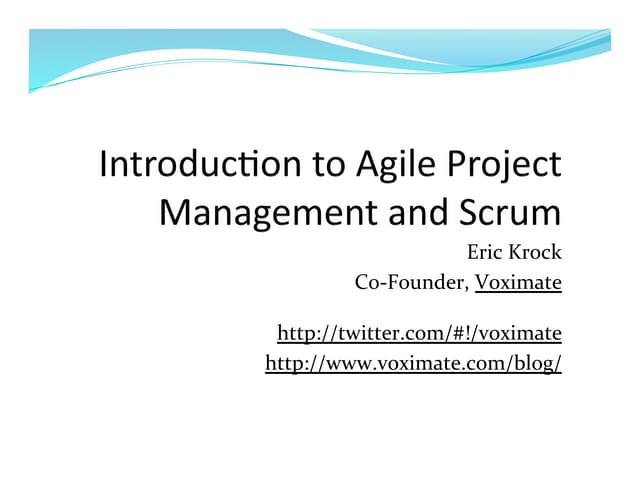 Introduction to Agile Project Management and Scrum

Eric Krock

Co-Founder, Voximate

http://twitter.com/#!/voximate

http://www.voximate.com/blog/